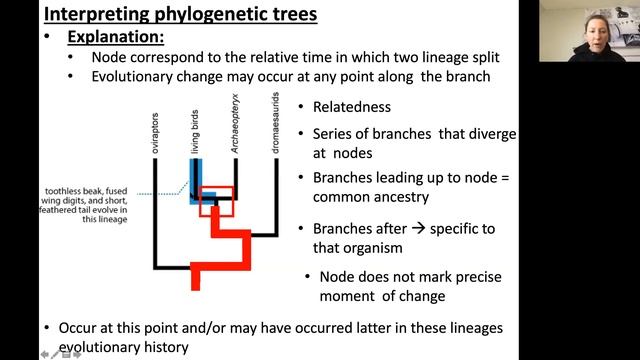 Interpreting phylogenetic trees

• Explanation:
• Node correspond to the relative time in which two lineage split
• Evolutionary change may occur at any point along the branch

oviraptors
living birds
Archaeopteryx
dromaesaurids

toothless beak, fused wing digits, and short, feathered tail evolve in this lineage

• Relatedness
• Series of branches that diverge at nodes
• Branches leading up to node = common ancestry
• Branches after → specific to that organism
• Node does not mark precise moment of change

• Occur at this point and/or may have occurred latter in these lineages evolutionary history